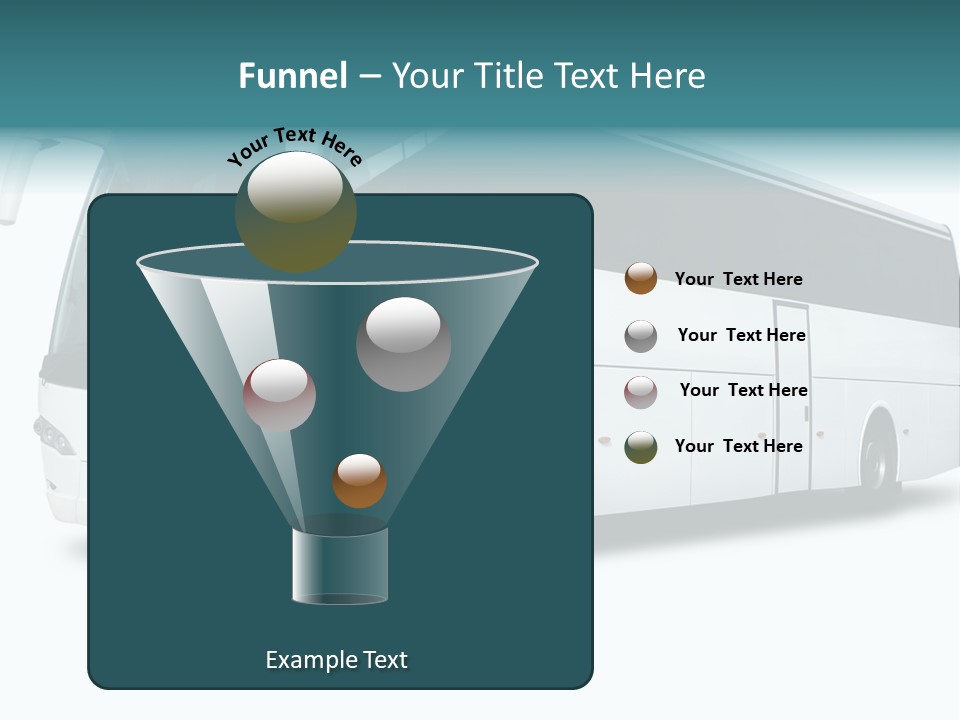 Funnel – Your Title Text Here

Your Text Here

Your Text Here

Your Text Here

Your Text Here

Your Text Here

Example Text